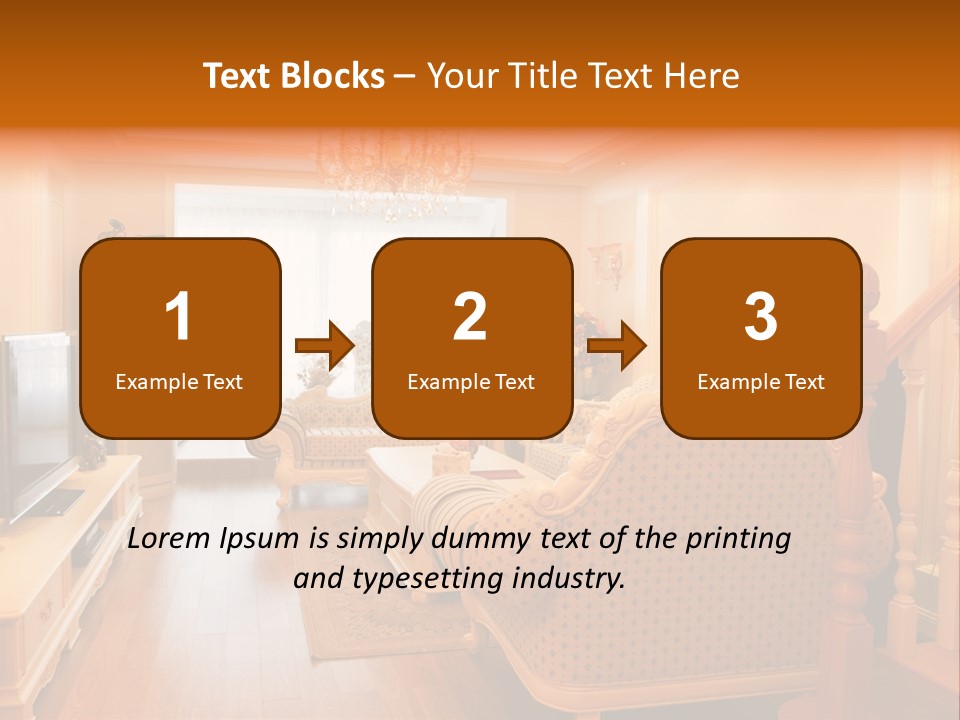 Text Blocks – Your Title Text Here

1
Example Text

2
Example Text

3
Example Text

Lorem Ipsum is simply dummy text of the printing and typesetting industry.